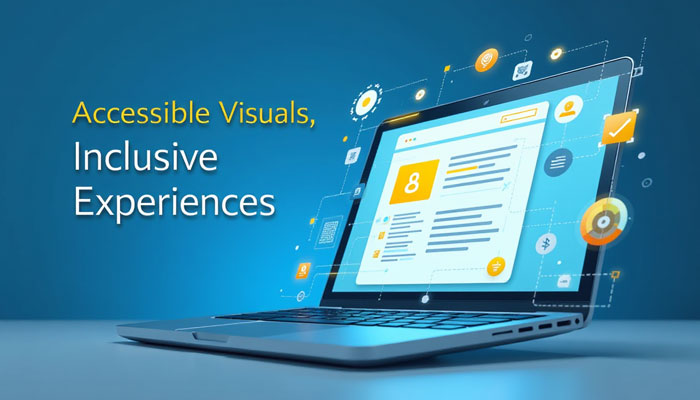 Accessible Visuals,
Inclusive
Experiences

8